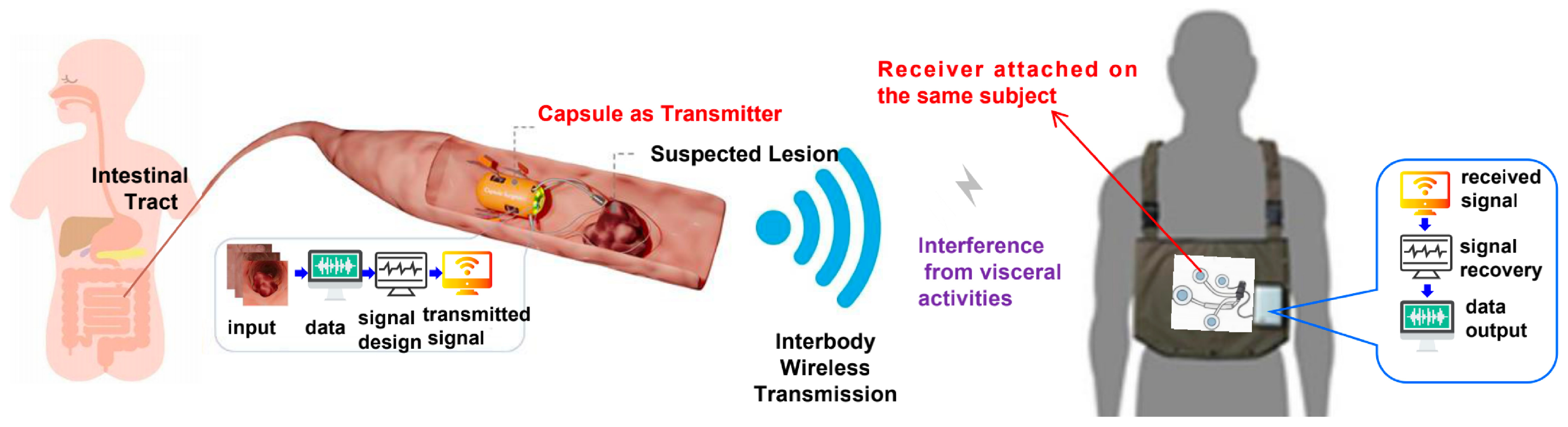 Intestinal Tract

Capsule as Transmitter

Suspected Lesion

input data signal design transmitted signal

Interbody Wireless Transmission

Interference from visceral activities

Receiver attached on the same subject

received signal

signal recovery

data output